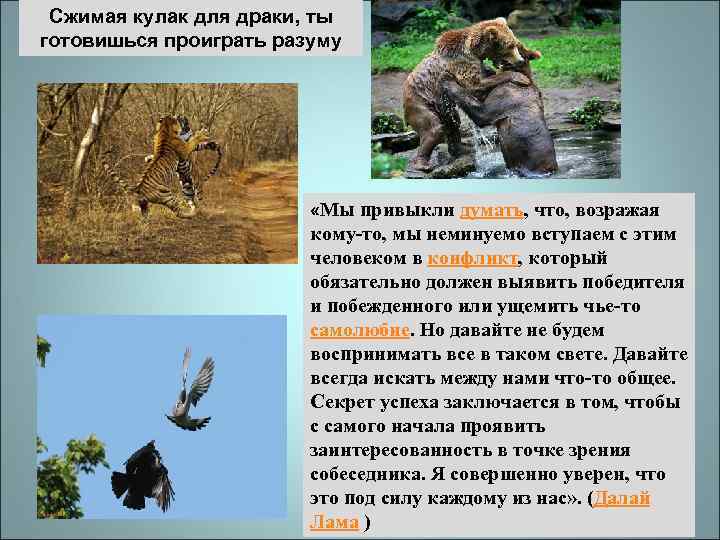 Сжимая кулак для драки, ты готовишься проиграть разуму

«Мы привыкли думать, что, возражая кому-то, мы неминуемо вступаем с этим человеком в конфликт, который обязательно должен выявить победителя и побежденного или ущемить чье-то самолюбие. Но давайте не будем воспринимать все в таком свете. Давайте всегда искать между нами что-то общее. Секрет успеха заключается в том, чтобы с самого начала проявить заинтересованность в точке зрения собеседника. Я совершенно уверен, что это под силу каждому из нас». (Далай Лама )